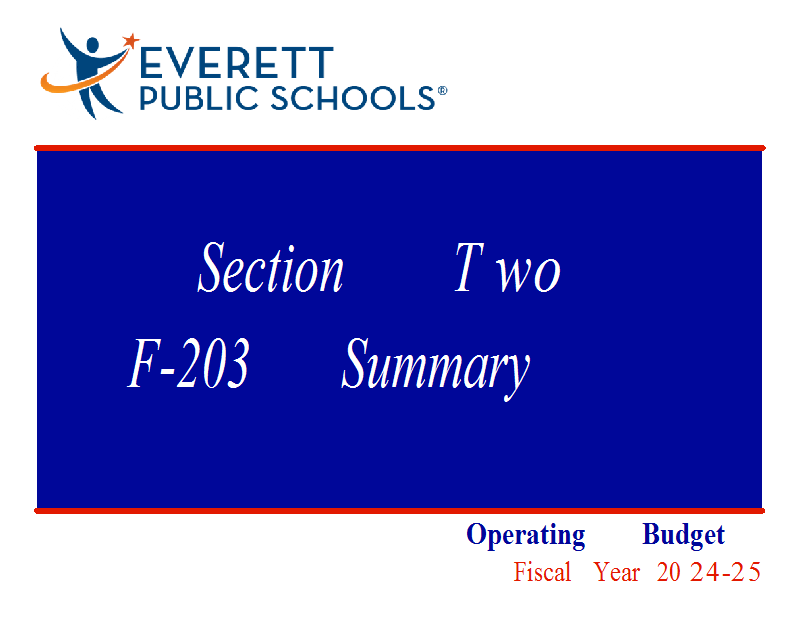 EVERETT
PUBLIC SCHOOLS®

Section Two
F-203 Summary

Operating Budget
Fiscal Year 2024-25